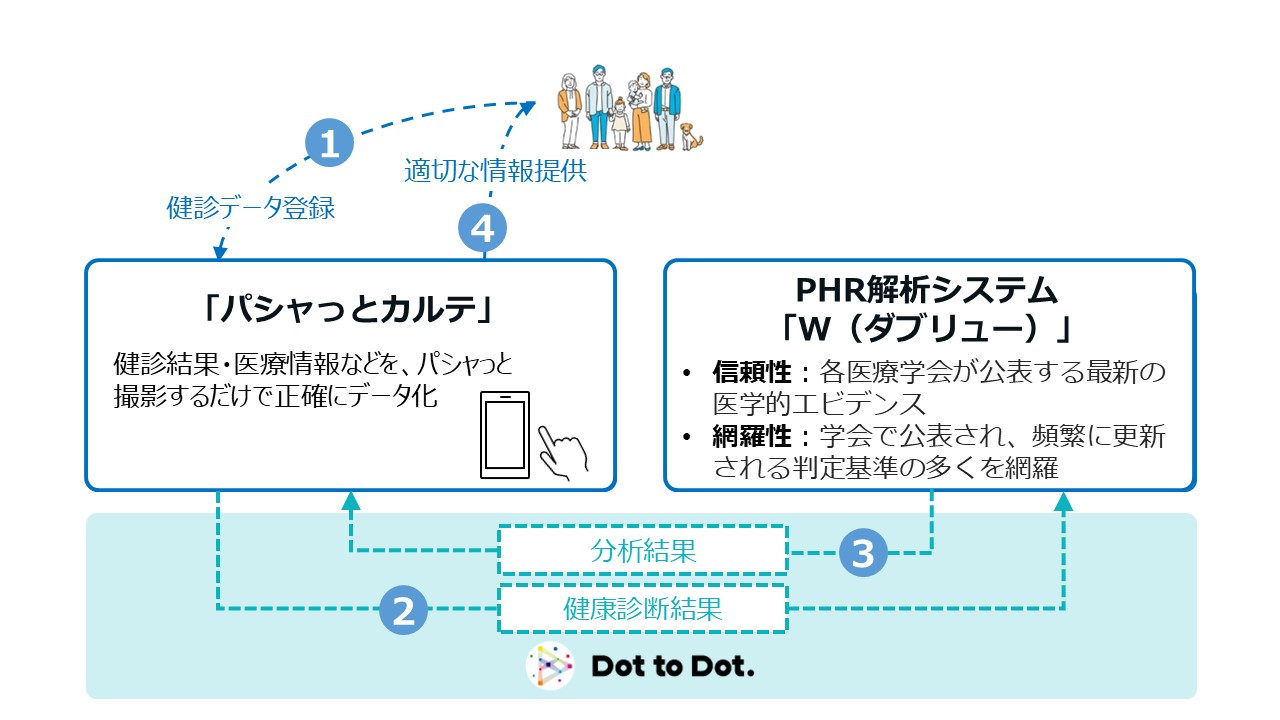 1
健診データ登録
適切な情報提供
4

「パシャっとカルテ」
健診結果・医療情報などを、パシャっと撮影するだけで正確にデータ化

PHR解析システム
「W（ダブリュー）」
• 信頼性：各医療学会が公表する最新の医学的エビデンス
• 網羅性：学会で公表され、頻繁に更新される判定基準の多くを網羅

分析結果
3
2
健康診断結果

Dot to Dot.